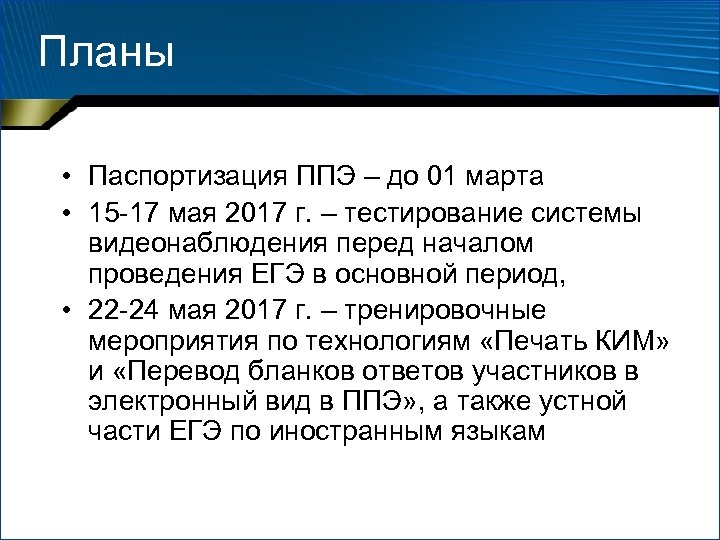 Планы

• Паспортизация ППЭ – до 01 марта
• 15-17 мая 2017 г. – тестирование системы видеонаблюдения перед началом проведения ЕГЭ в основной период,
• 22-24 мая 2017 г. – тренировочные мероприятия по технологиям «Печать КИМ» и «Перевод бланков ответов участников в электронный вид в ППЭ», а также устной части ЕГЭ по иностранным языкам